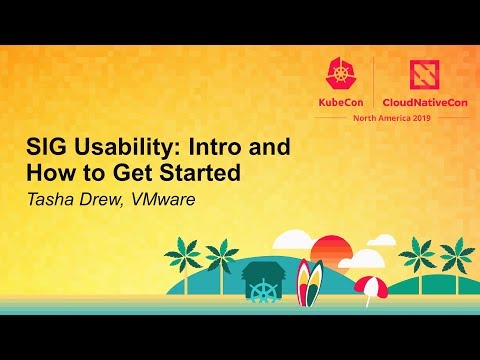 KubeCon CloudNativeCon
North America 2019

SIG Usability: Intro and How to Get Started
Tasha Drew, VMware